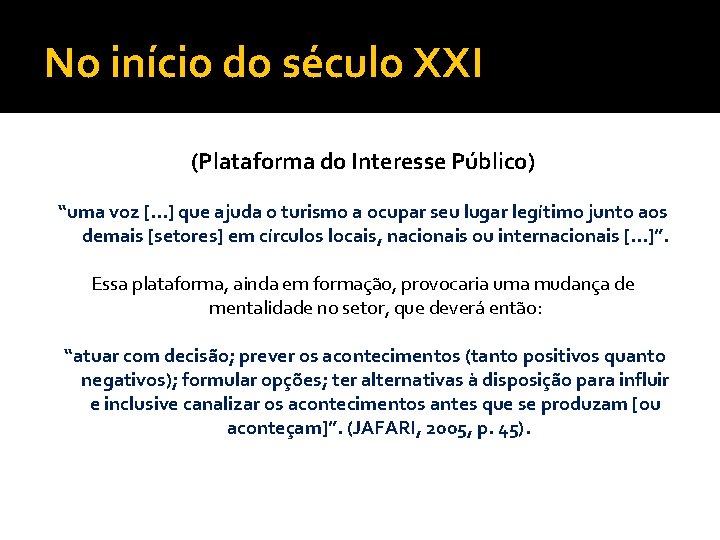 No início do século XXI

(Plataforma do Interesse Público)

“uma voz [...] que ajuda o turismo a ocupar seu lugar legítimo junto aos demais [setores] em círculos locais, nacionais ou internacionais [...]”.

Essa plataforma, ainda em formação, provocaria uma mudança de mentalidade no setor, que deverá então:

“atuar com decisão; prever os acontecimentos (tanto positivos quanto negativos); formular opções; ter alternativas à disposição para influir e inclusive canalizar os acontecimentos antes que se produzam [ou aconteçam]”. (JAFARI, 2005, p. 45).